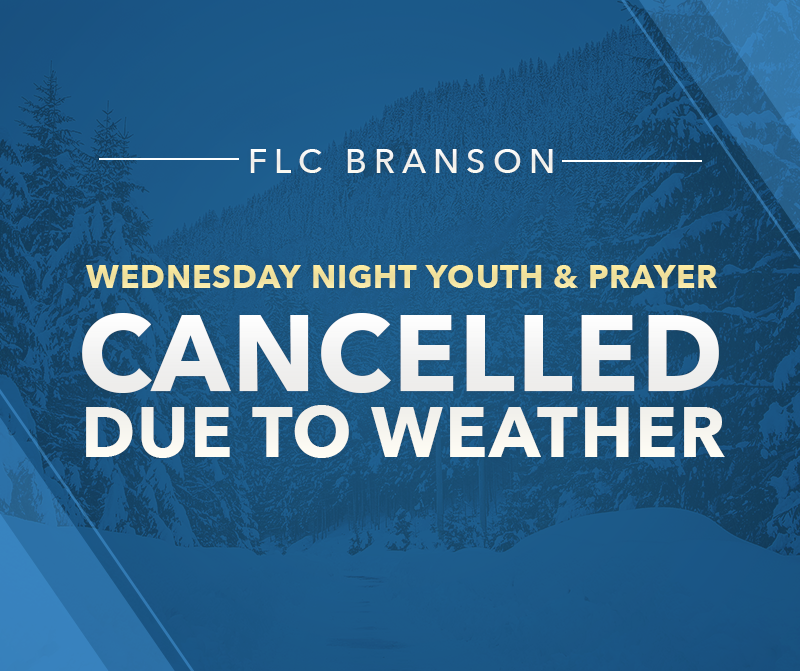 FLC BRANSON

WEDNESDAY NIGHT YOUTH & PRAYER

CANCELLED
DUE TO WEATHER